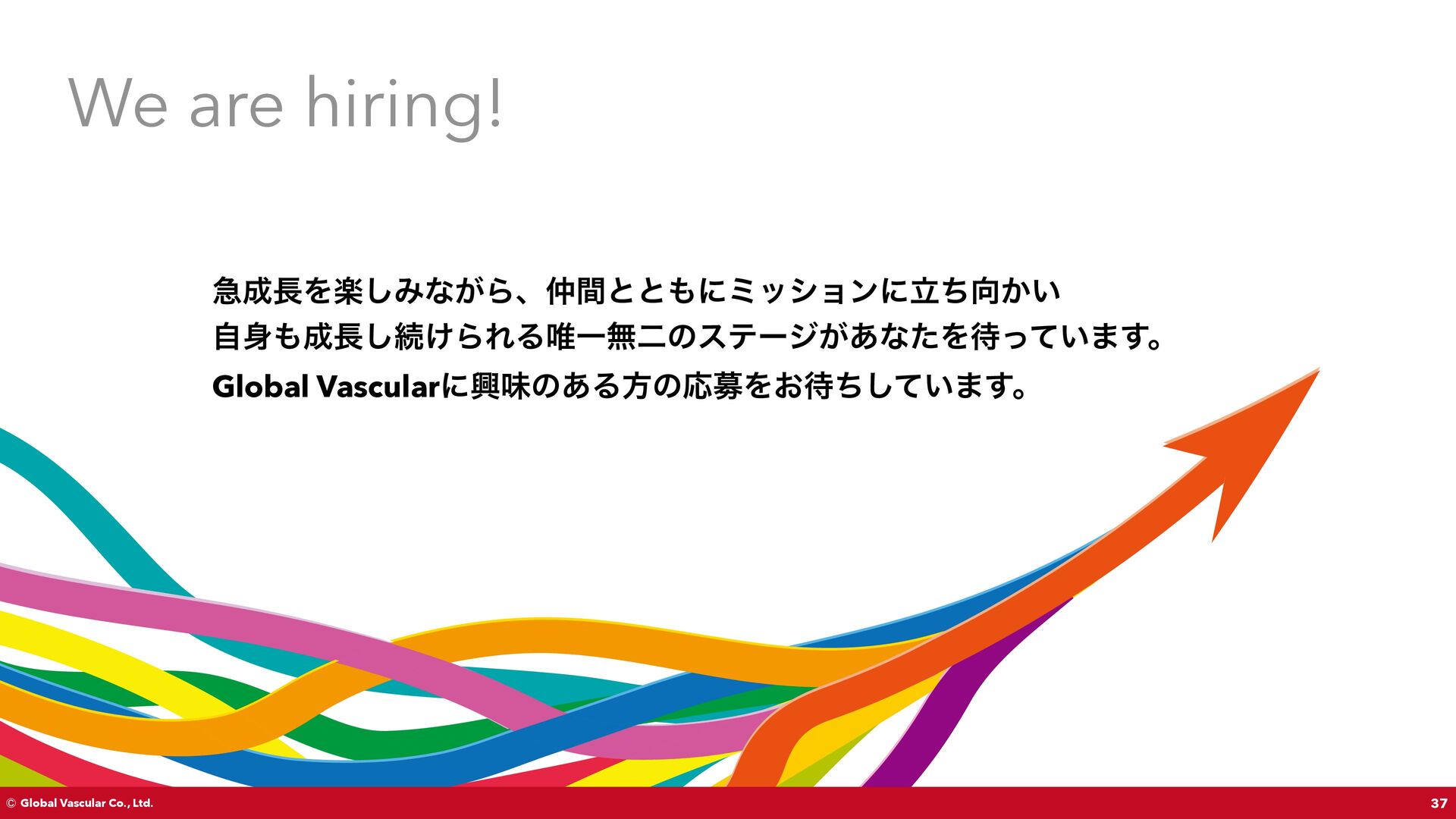 We are hiring!

急成長を楽しみながら、仲間とともにミッションに立ち向かい
自身も成長し続けられる唯一無二のステージがあなたを待っています。
Global Vascularに興味のある方の応募をお待ちしています。

© Global Vascular Co., Ltd.

37